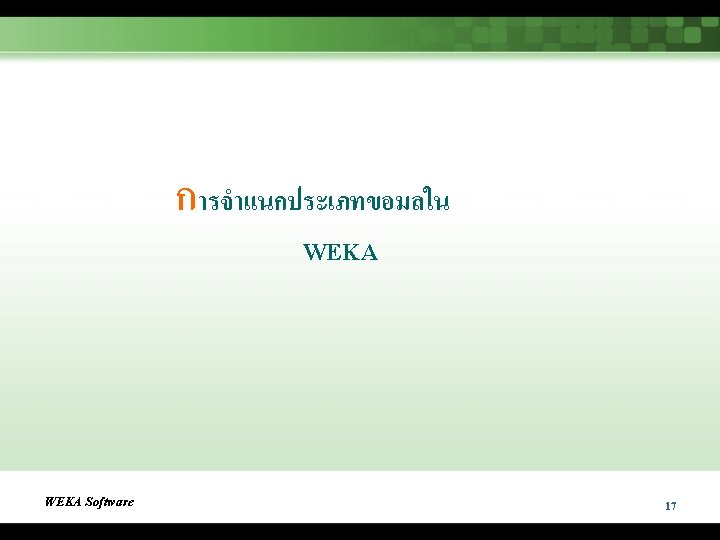 การจำแนกประเภทขอมลใน

WEKA

WEKA Software

17